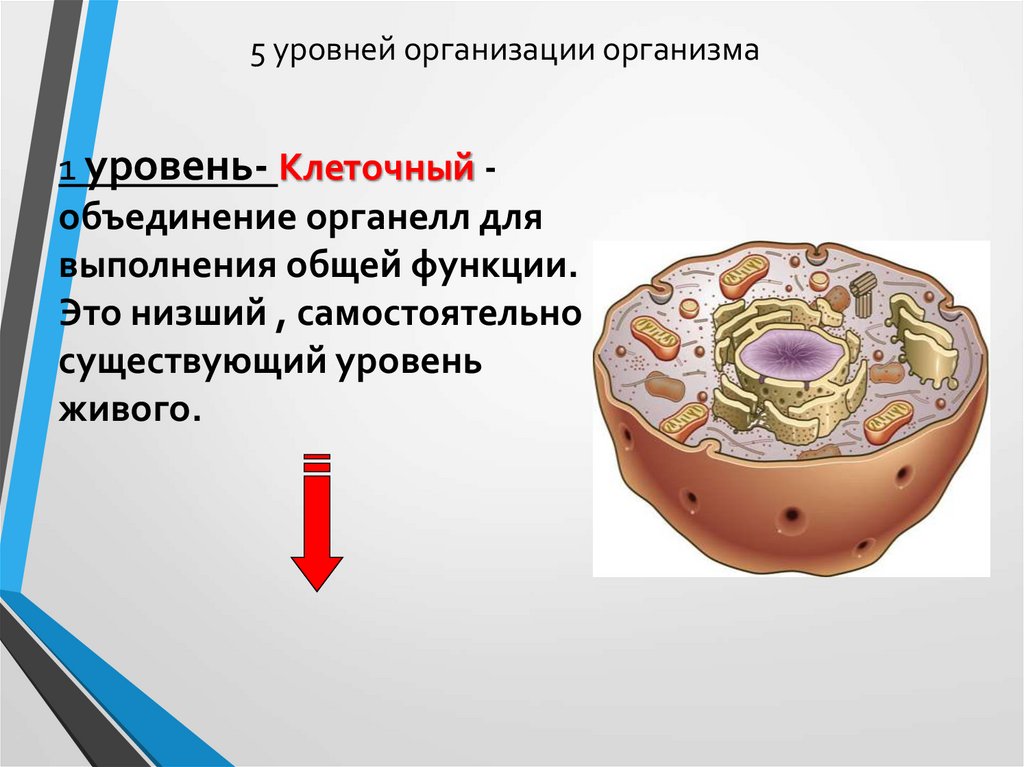 5 уровней организации организма

1 уровень- Клеточный - объединение органелл для выполнения общей функции. Это низший , самостоятельно существующий уровень живого.